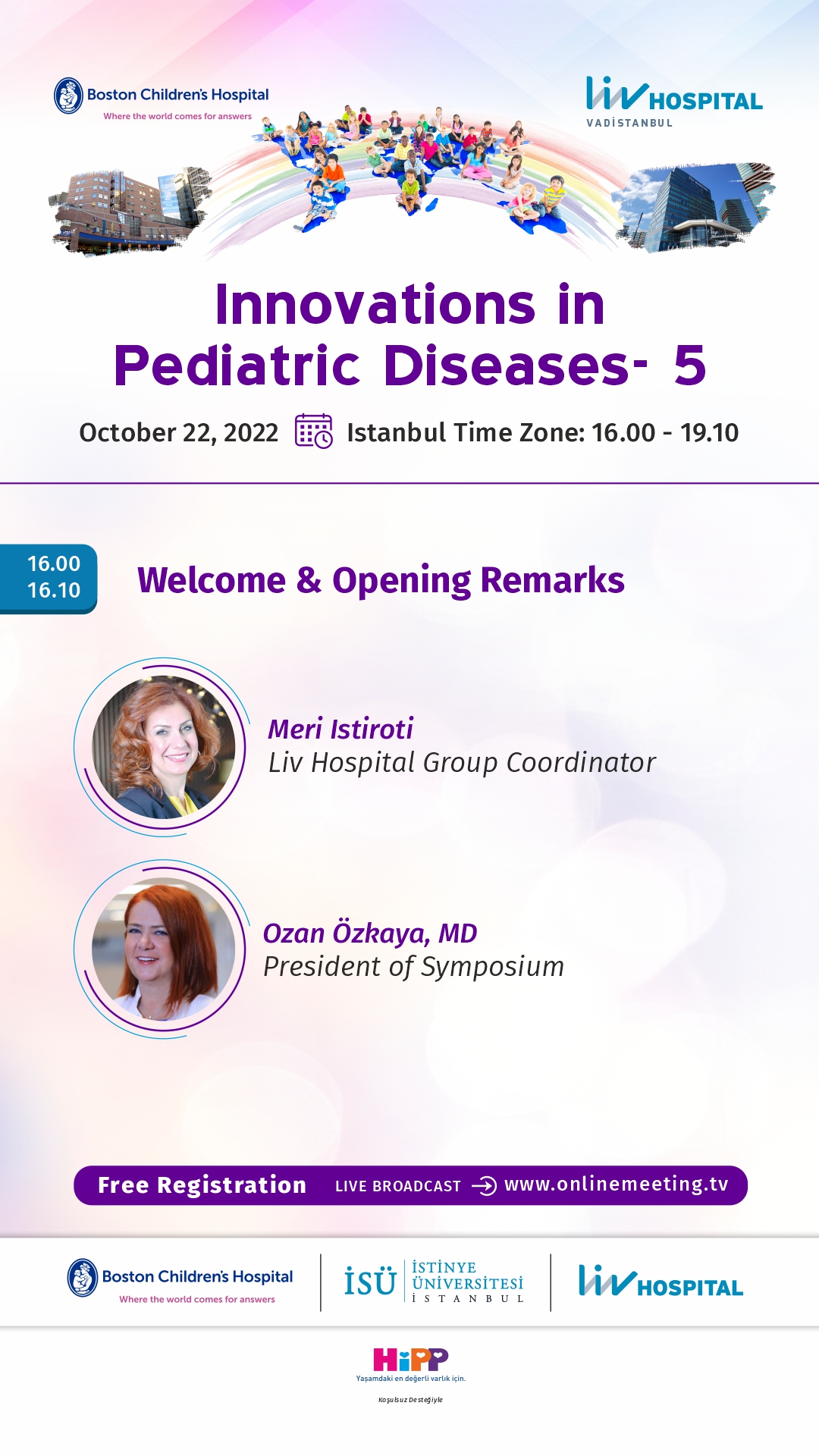 Boston Children's Hospital
Where the world comes for answers

liv HOSPITAL
VADİSTANBUL

Innovations in Pediatric Diseases- 5

October 22, 2022 Istanbul Time Zone: 16.00 - 19.10

16.00
16.10

Welcome & Opening Remarks

Meri Istiroti
Liv Hospital Group Coordinator

Ozan Özkaya, MD
President of Symposium

Free Registration LIVE BROADCAST www.onlinemeeting.tv

Boston Children's Hospital
Where the world comes for answers

İSÜ İSTİNYE ÜNİVERSİTESİ İSTANBUL

liv HOSPITAL

HiPP
Yaşamdaki en değerli varlık için.

Koşulsuz Desteğiyle